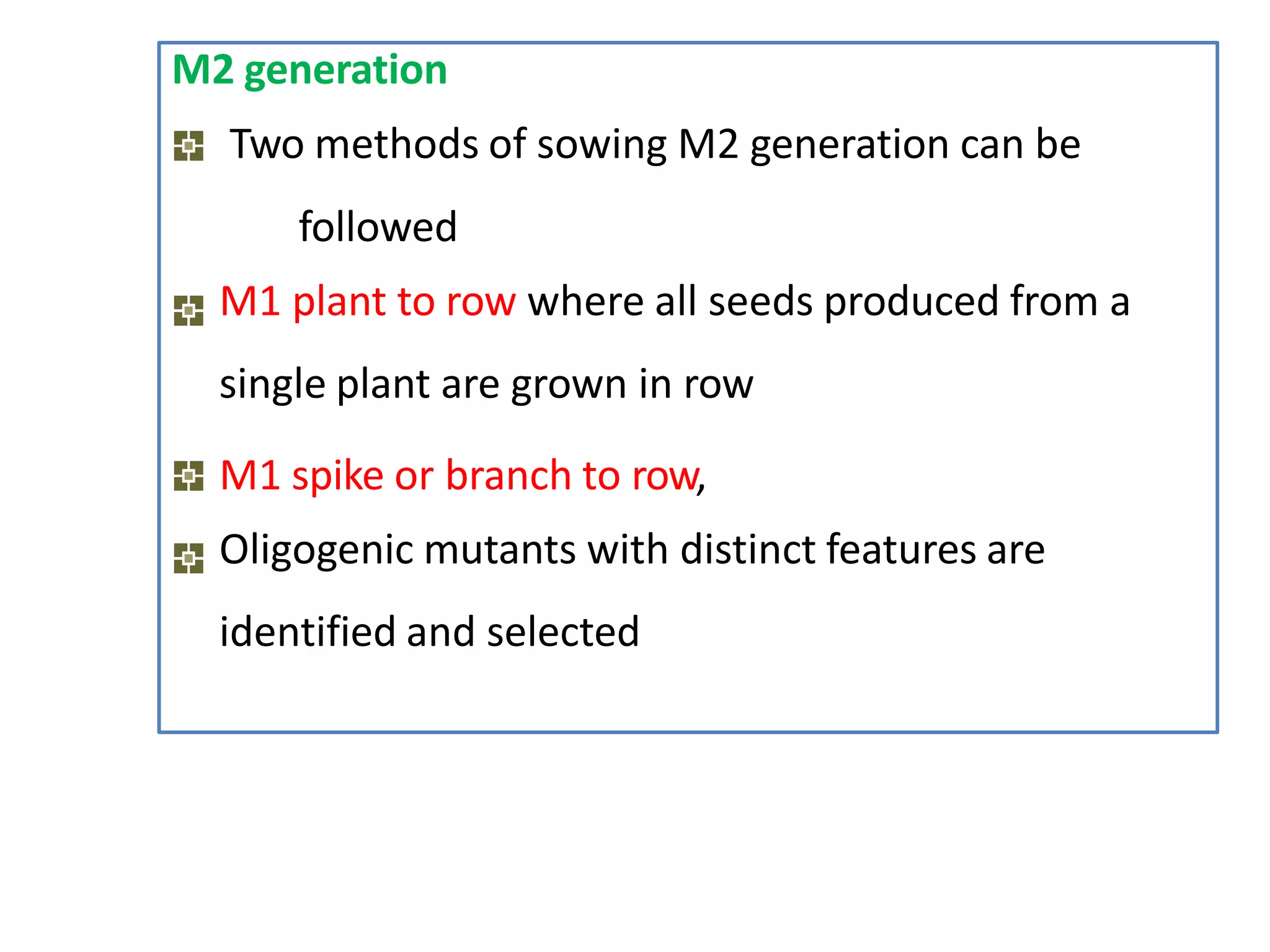 M2 generation

Two methods of sowing M2 generation can be followed

M1 plant to row where all seeds produced from a single plant are grown in row

M1 spike or branch to row,

Oligogenic mutants with distinct features are identified and selected